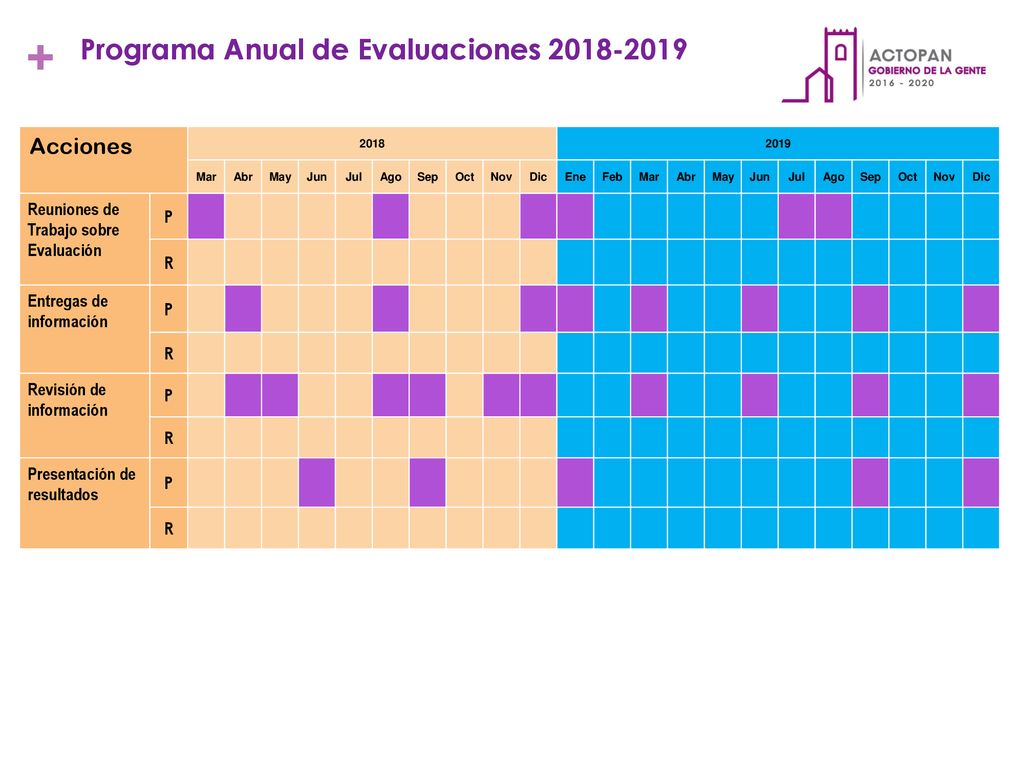 + Programa Anual de Evaluaciones 2018-2019

ACTOPAN
GOBIERNO DE LA GENTE
2016 - 2020

| Acciones | | 2018 | | | | | | | | | | 2019 | | | | | | | | | | | |
|---|---|---|---|---|---|---|---|---|---|---|---|---|---|---|---|---|---|---|---|---|---|---|---|
| | | Mar | Abr | May | Jun | Jul | Ago | Sep | Oct | Nov | Dic | Ene | Feb | Mar | Abr | May | Jun | Jul | Ago | Sep | Oct | Nov | Dic |
| Reuniones de Trabajo sobre Evaluación | P | | | | | | | | | | | | | | | | | | | | | | |
| | R | | | | | | | | | | | | | | | | | | | | | | |
| Entregas de información | P | | | | | | | | | | | | | | | | | | | | | | |
| | R | | | | | | | | | | | | | | | | | | | | | | |
| Revisión de información | P | | | | | | | | | | | | | | | | | | | | | | |
| | R | | | | | | | | | | | | | | | | | | | | | | |
| Presentación de resultados | P | | | | | | | | | | | | | | | | | | | | | | |
| | R | | | | | | | | | | | | | | | | | | | | | | |